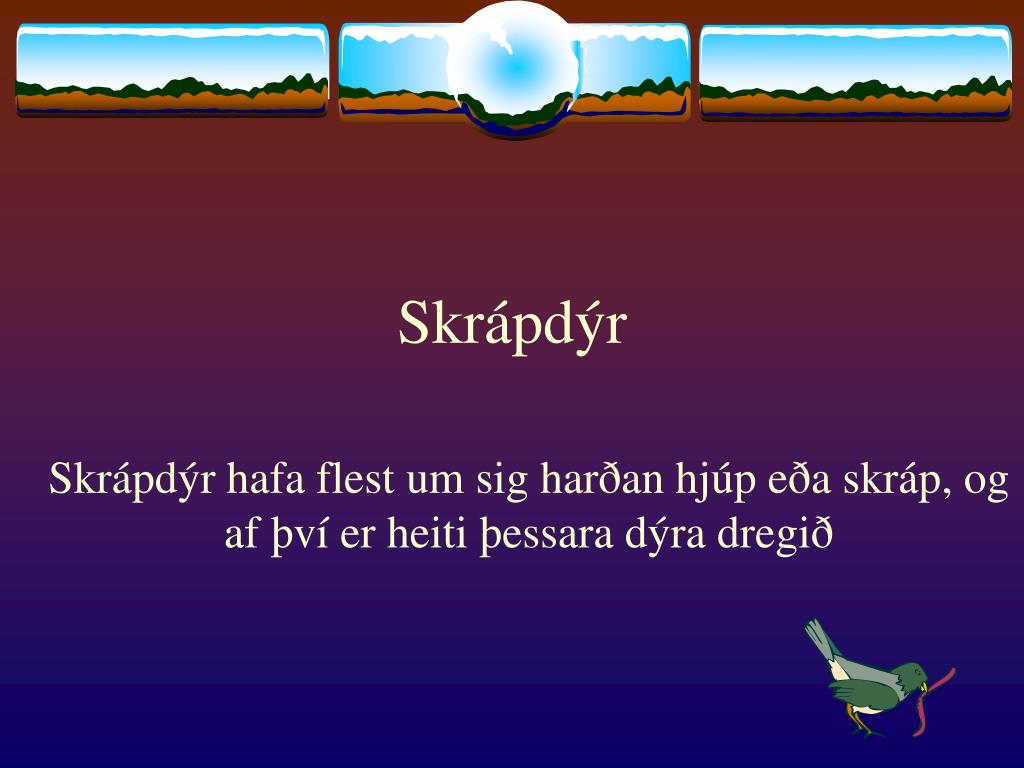 Skrápdýr

Skrápdýr hafa flest um sig harðan hjúp eða skráp, og af því er heiti þessara dýra dregið